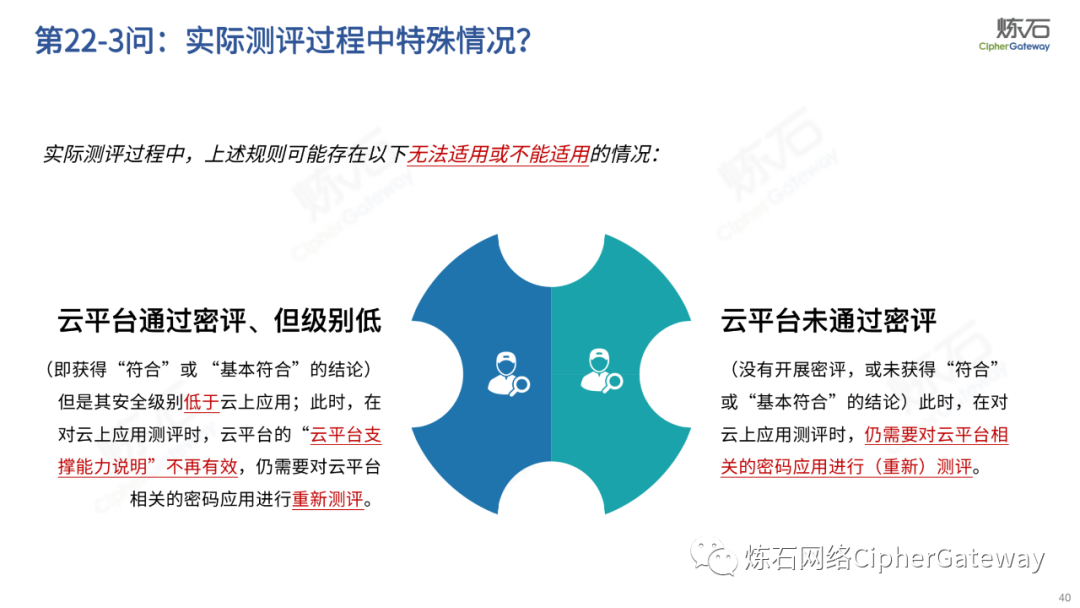 第22-3问：实际测评过程中特殊情况?

炼石
CipherGateway

实际测评过程中，上述规则可能存在以下无法适用或不能适用的情况：

云平台通过密评、但级别低

（即获得“符合”或“基本符合”的结论）但是其安全级别低于云上应用；此时，在对云上应用测评时，云平台的“云平台支撑能力说明”不再有效，仍需要对云平台相关的密码应用进行重新测评。

云平台未通过密评

（没有开展密评，或未获得“符合”或“基本符合”的结论）此时，在对云上应用测评时，仍需要对云平台相关的密码应用进行（重新）测评。

炼石网络CipherGateway

40